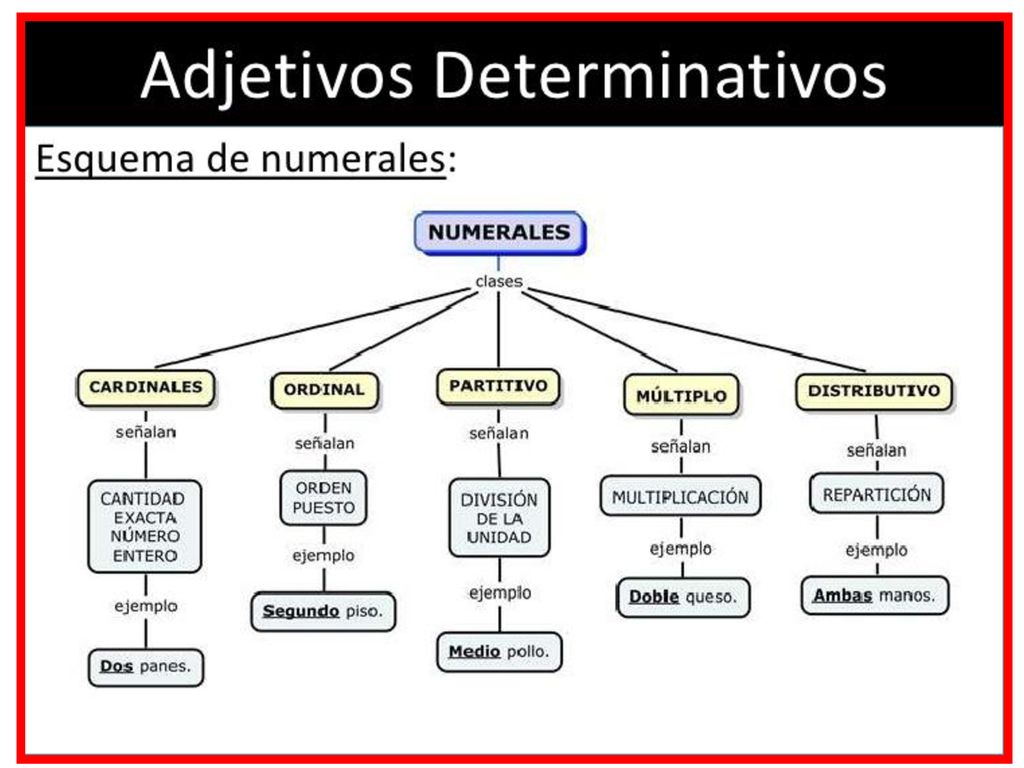 Adjetivos Determinativos

Esquema de numerales:

NUMERALES

clases

CARDINALES
señalan
CANTIDAD EXACTA NÚMERO ENTERO
ejemplo
Dos panes.

ORDINAL
señalan
ORDEN PUESTO
ejemplo
Segundo piso.

PARTITIVO
señalan
DIVISIÓN DE LA UNIDAD
ejemplo
Medio pollo.

MÚLTIPLO
señalan
MULTIPLICACIÓN
ejemplo
Doble queso.

DISTRIBUTIVO
señalan
REPARTICIÓN
ejemplo
Ambas manos.